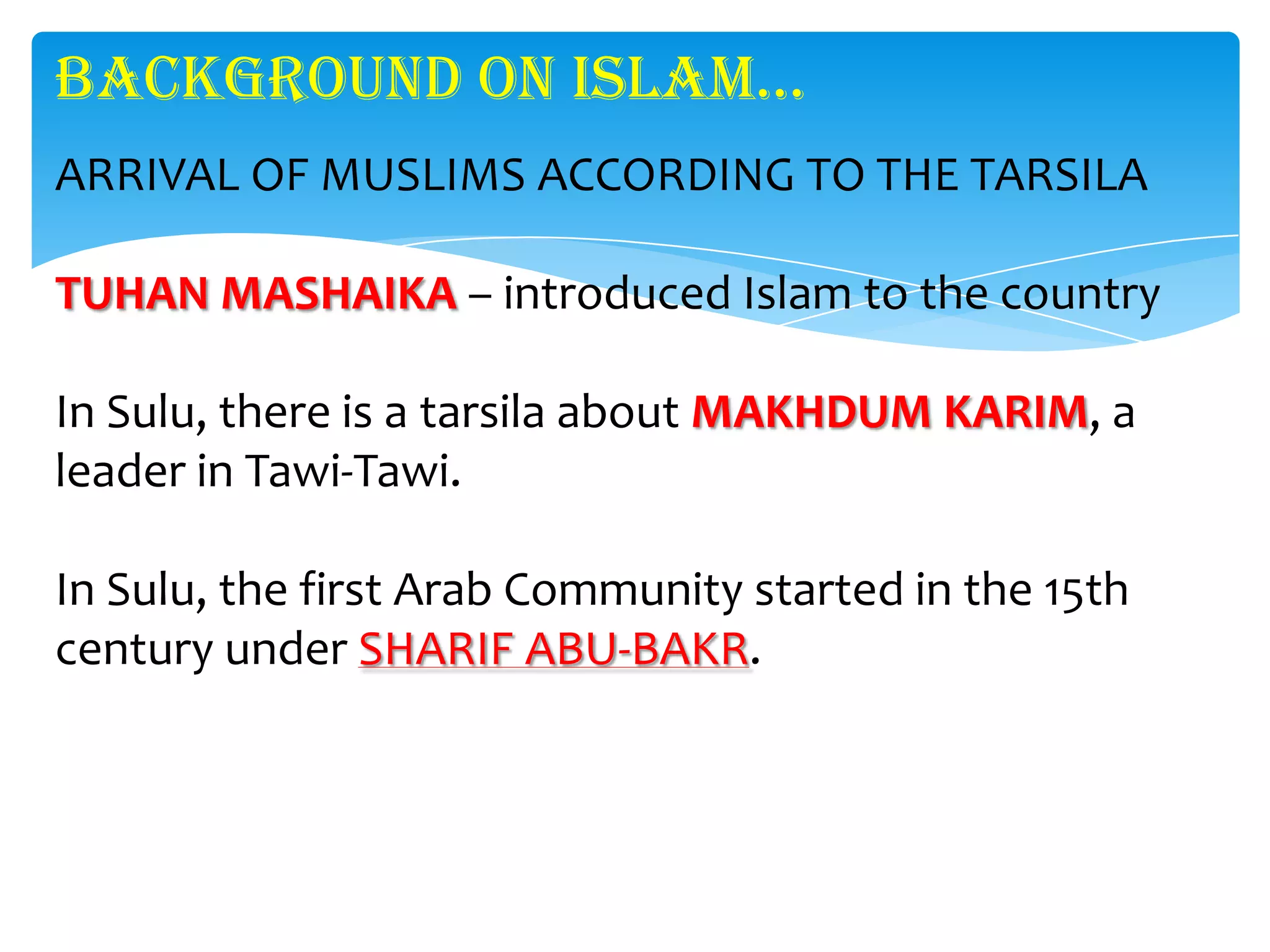 BACKGROUND ON ISLAM…

ARRIVAL OF MUSLIMS ACCORDING TO THE TARSILA

TUHAN MASHAIKA – introduced Islam to the country

In Sulu, there is a tarsila about MAKHDUM KARIM, a leader in Tawi-Tawi.

In Sulu, the first Arab Community started in the 15th century under SHARIF ABU-BAKR.